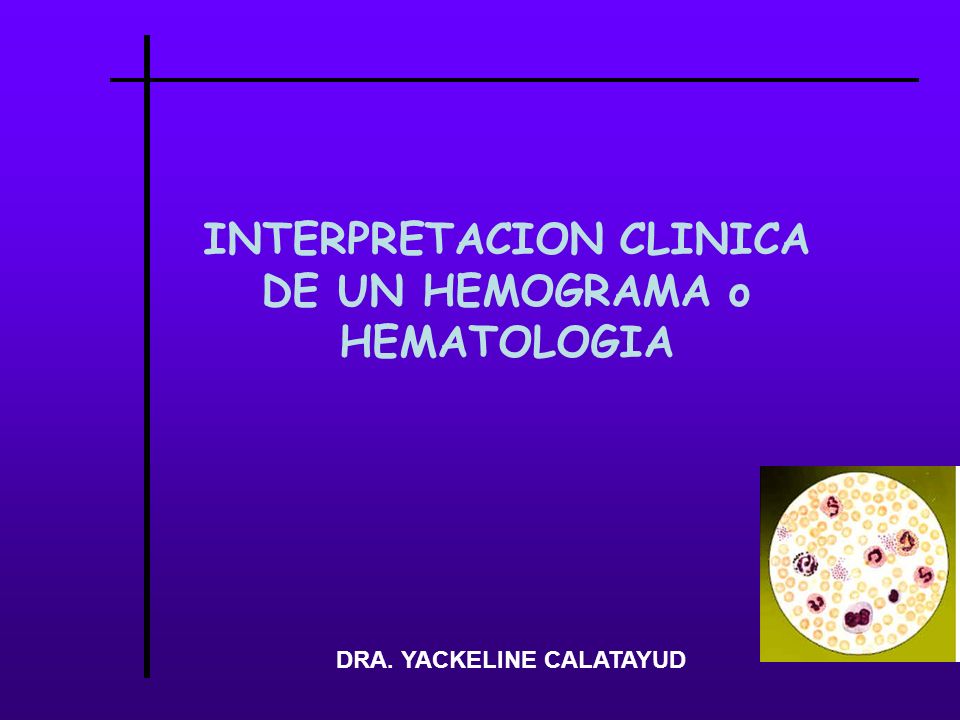 INTERPRETACION CLINICA DE UN HEMOGRAMA o HEMATOLOGIA

DRA. YACKELINE CALATAYUD